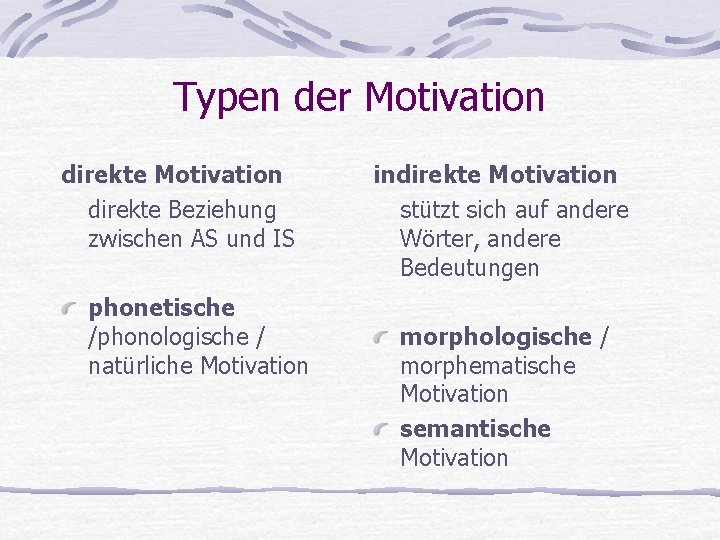 Typen der Motivation

direkte Motivation

direkte Beziehung zwischen AS und IS

phonetische /phonologische / natürliche Motivation

indirekte Motivation

stützt sich auf andere Wörter, andere Bedeutungen

morphologische / morphematische Motivation

semantische Motivation